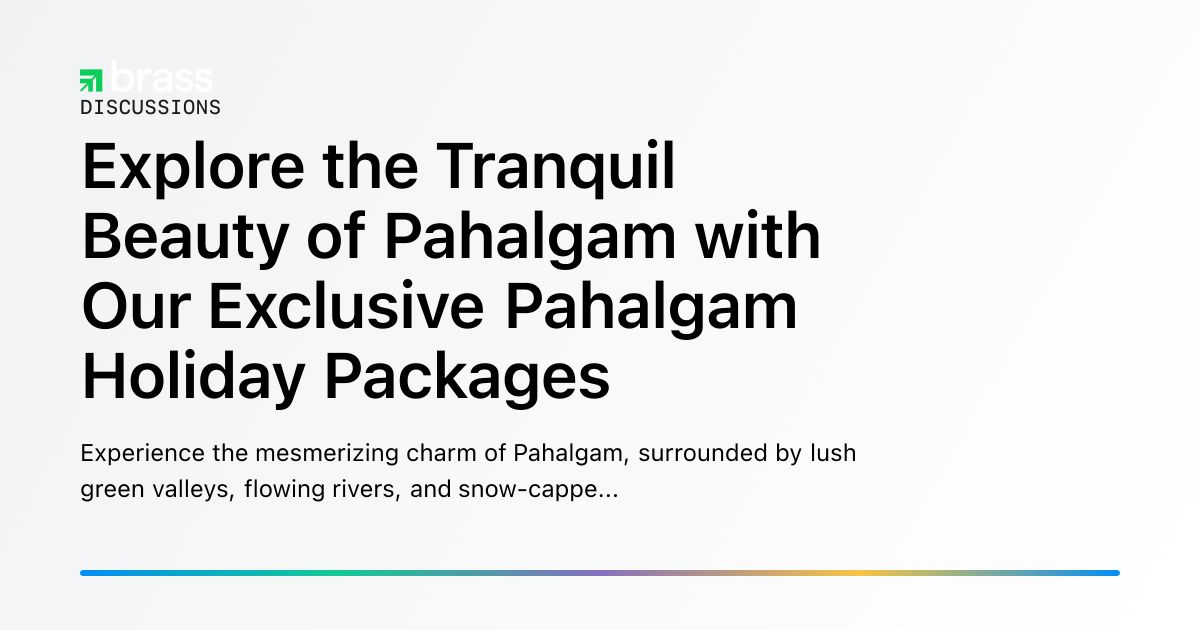 brass
DISCUSSIONS

Explore the Tranquil Beauty of Pahalgam with Our Exclusive Pahalgam Holiday Packages

Experience the mesmerizing charm of Pahalgam, surrounded by lush green valleys, flowing rivers, and snow-cappe...